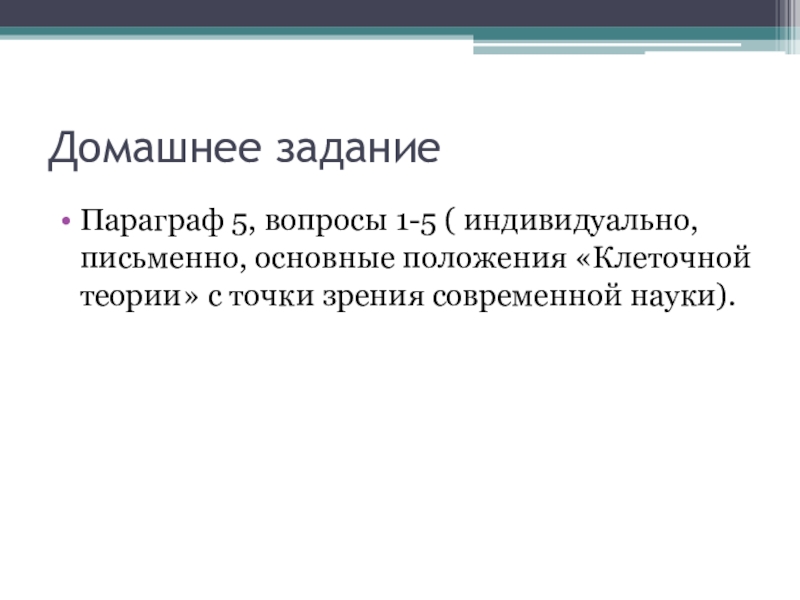 Домашнее задание

• Параграф 5, вопросы 1-5 ( индивидуально, письменно, основные положения «Клеточной теории» с точки зрения современной науки).